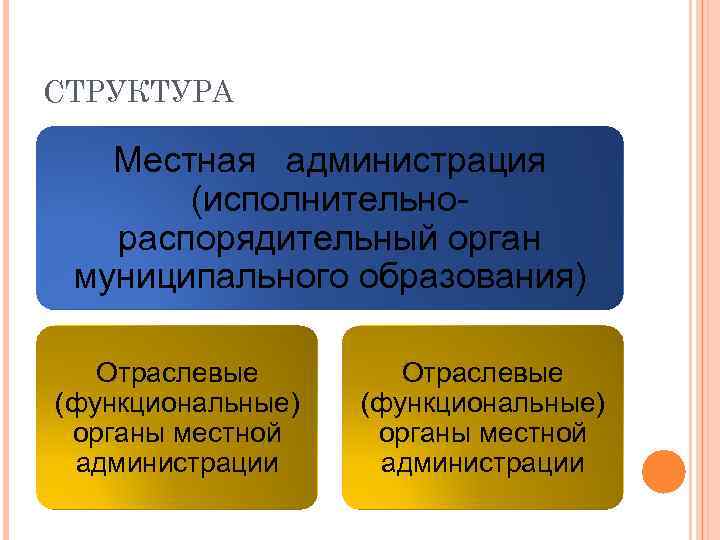 СТРУКТУРА

Местная администрация (исполнительно-распорядительный орган муниципального образования)

Отраслевые (функциональные) органы местной администрации

Отраслевые (функциональные) органы местной администрации